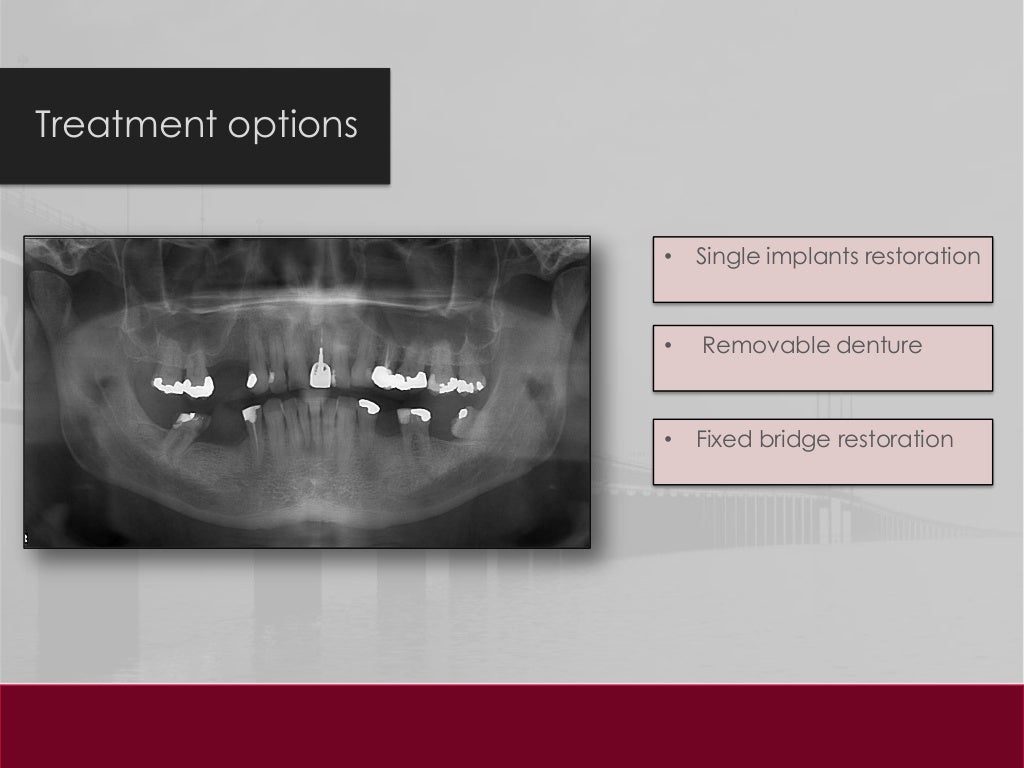 Treatment options

• Single implants restoration

• Removable denture

• Fixed bridge restoration